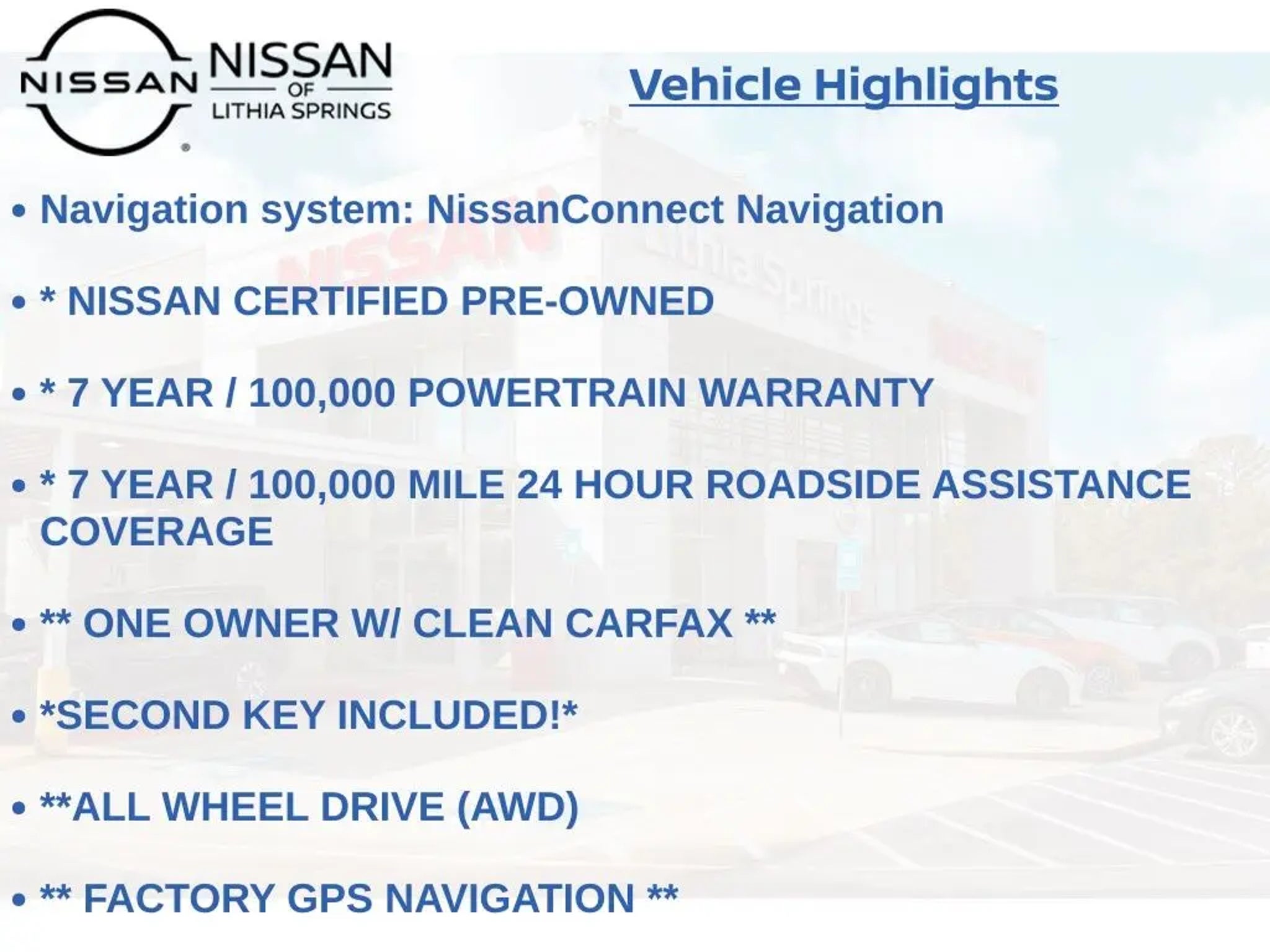 NISSAN

NISSAN
OF
LITHIA SPRINGS

Vehicle Highlights

• Navigation system: NissanConnect Navigation

• * NISSAN CERTIFIED PRE-OWNED

• * 7 YEAR / 100,000 POWERTRAIN WARRANTY

• * 7 YEAR / 100,000 MILE 24 HOUR ROADSIDE ASSISTANCE COVERAGE

• ** ONE OWNER W/ CLEAN CARFAX **

• *SECOND KEY INCLUDED!*

• **ALL WHEEL DRIVE (AWD)

• ** FACTORY GPS NAVIGATION **